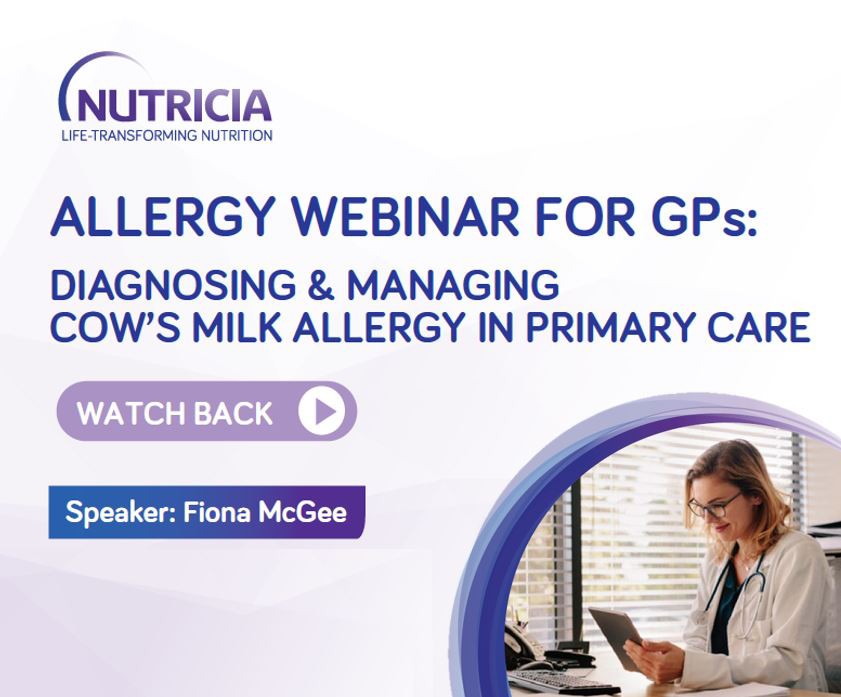 NUTRICIA
LIFE-TRANSFORMING NUTRITION

ALLERGY WEBINAR FOR GPs:

DIAGNOSING & MANAGING COW'S MILK ALLERGY IN PRIMARY CARE

WATCH BACK

Speaker: Fiona McGee